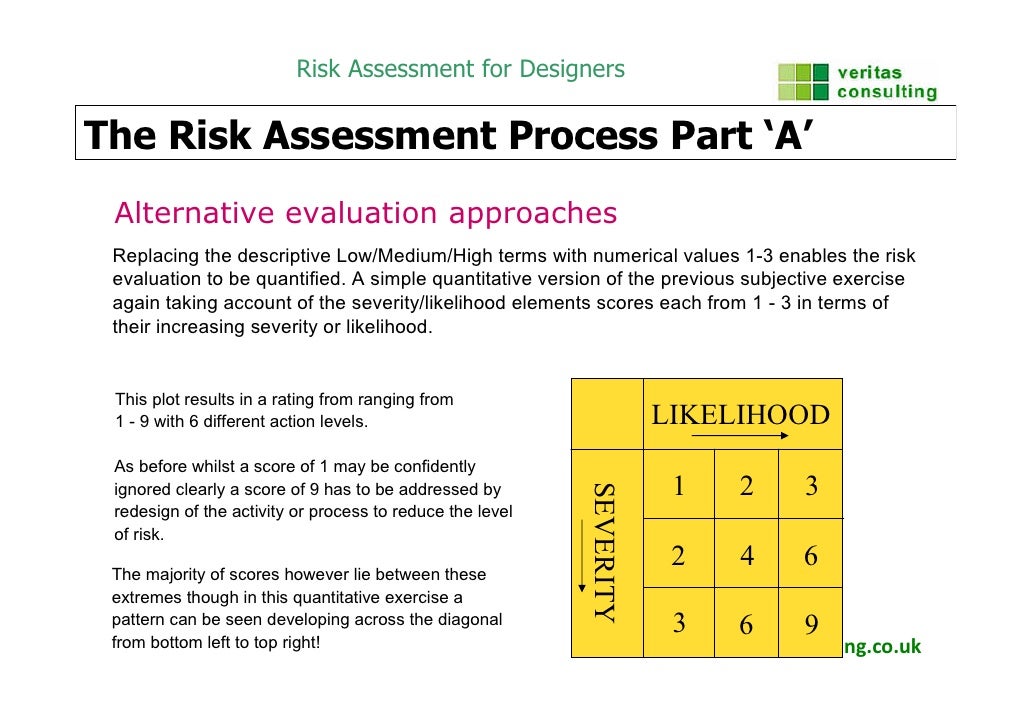 Risk Assessment for Designers

veritas consulting

The Risk Assessment Process Part ‘A’

Alternative evaluation approaches

Replacing the descriptive Low/Medium/High terms with numerical values 1-3 enables the risk evaluation to be quantified. A simple quantitative version of the previous subjective exercise again taking account of the severity/likelihood elements scores each from 1 - 3 in terms of their increasing severity or likelihood.

This plot results in a rating from ranging from 1 - 9 with 6 different action levels.

As before whilst a score of 1 may be confidently ignored clearly a score of 9 has to be addressed by redesign of the activity or process to reduce the level of risk.

The majority of scores however lie between these extremes though in this quantitative exercise a pattern can be seen developing across the diagonal from bottom left to top right!

| | LIKELIHOOD | | |
|---|---|---|---|
| SEVERITY | 1 | 2 | 3 |
| | 2 | 4 | 6 |
| | 3 | 6 | 9 |

ng.co.uk